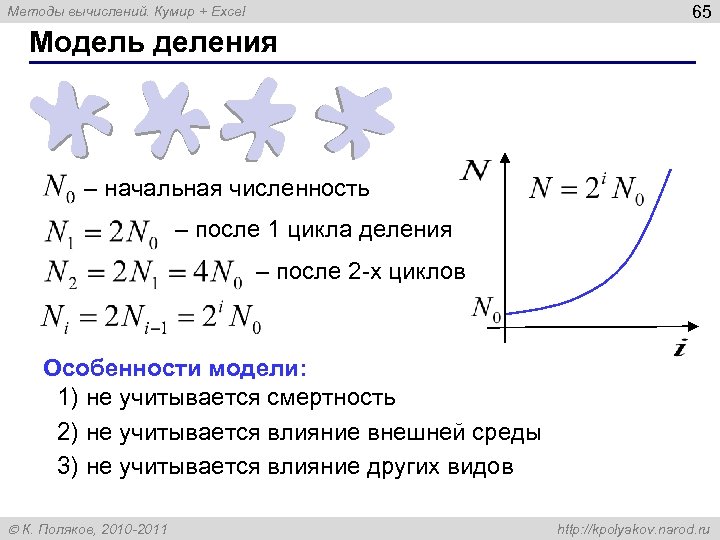 Методы вычислений. Кумир + Excel

65

Модель деления

$N_0$ – начальная численность

$N_1 = 2N_0$ – после 1 цикла деления

$N_2 = 2N_1 = 4N_0$ – после 2-х циклов

$N_i = 2N_{i-1} = 2^i N_0$

$N$

$N = 2^i N_0$

$N_0$

$i$

Особенности модели:

1) не учитывается смертность

2) не учитывается влияние внешней среды

3) не учитывается влияние других видов

© К. Поляков, 2010-2011

http://kpolyakov.narod.ru